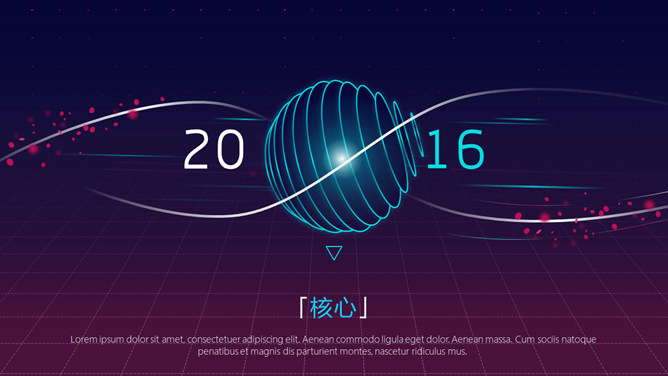 20 16

「核心」

Lorem ipsum dolor sit amet, consectetuer adipiscing elit. Aenean commodo ligula eget dolor. Aenean massa. Cum sociis natoque penatibus et magnis dis parturient montes, nascetur ridiculus mus.